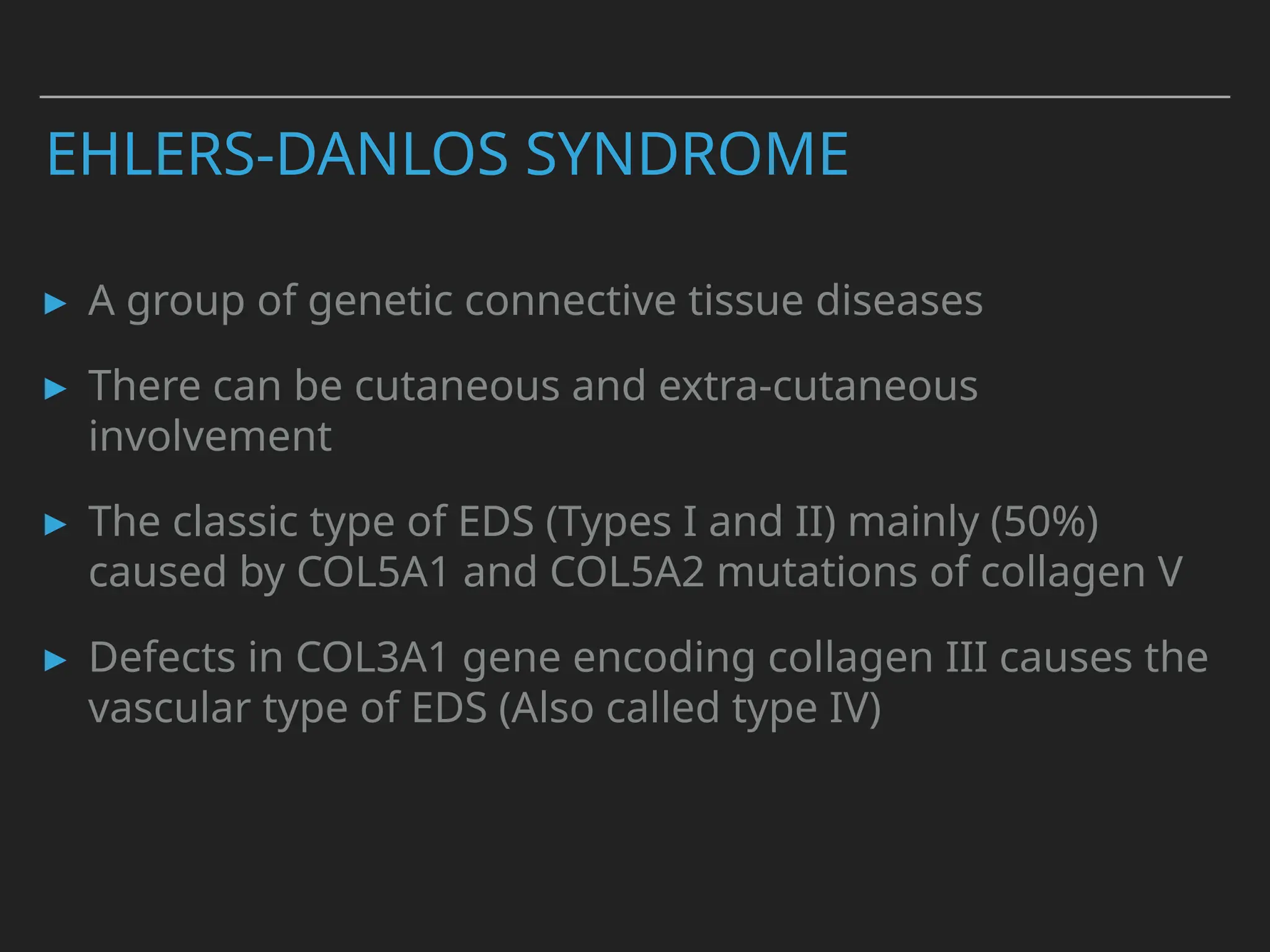 EHLERS-DANLOS SYNDROME

▸ A group of genetic connective tissue diseases

▸ There can be cutaneous and extra-cutaneous involvement

▸ The classic type of EDS (Types I and II) mainly (50%) caused by COL5A1 and COL5A2 mutations of collagen V

▸ Defects in COL3A1 gene encoding collagen III causes the vascular type of EDS (Also called type IV)